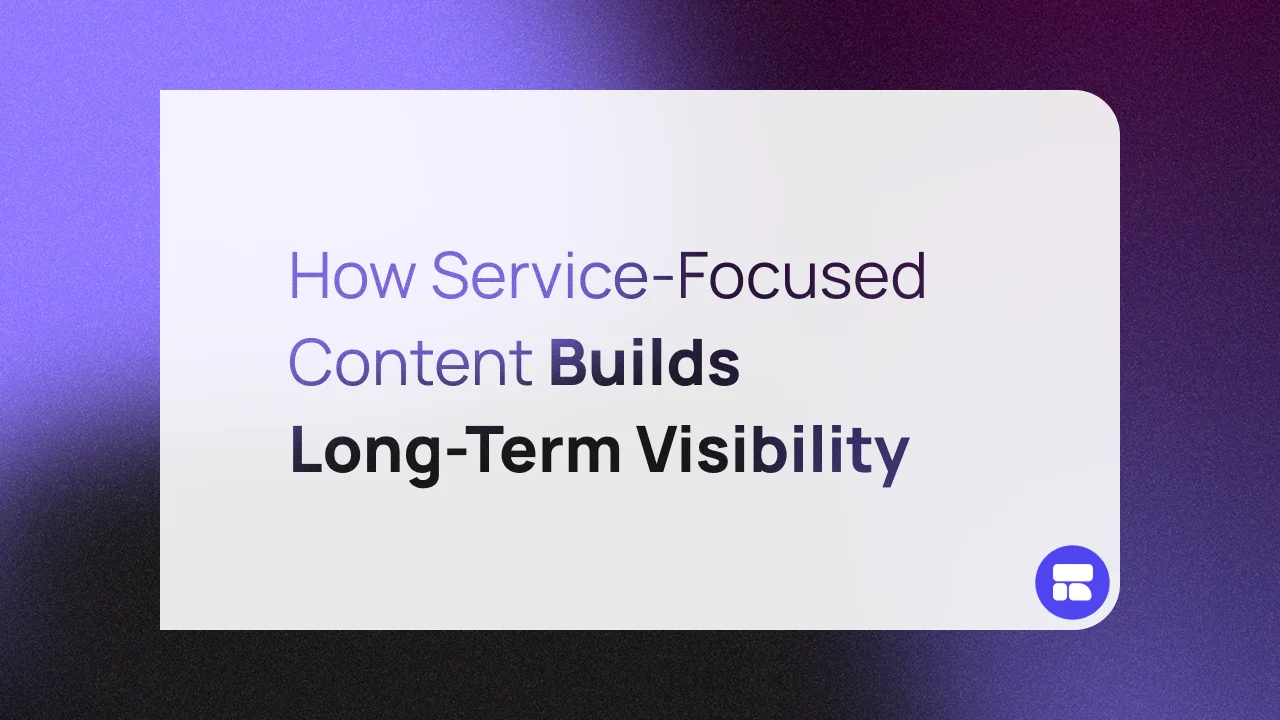 How Service-Focused Content Builds Long-Term Visibility